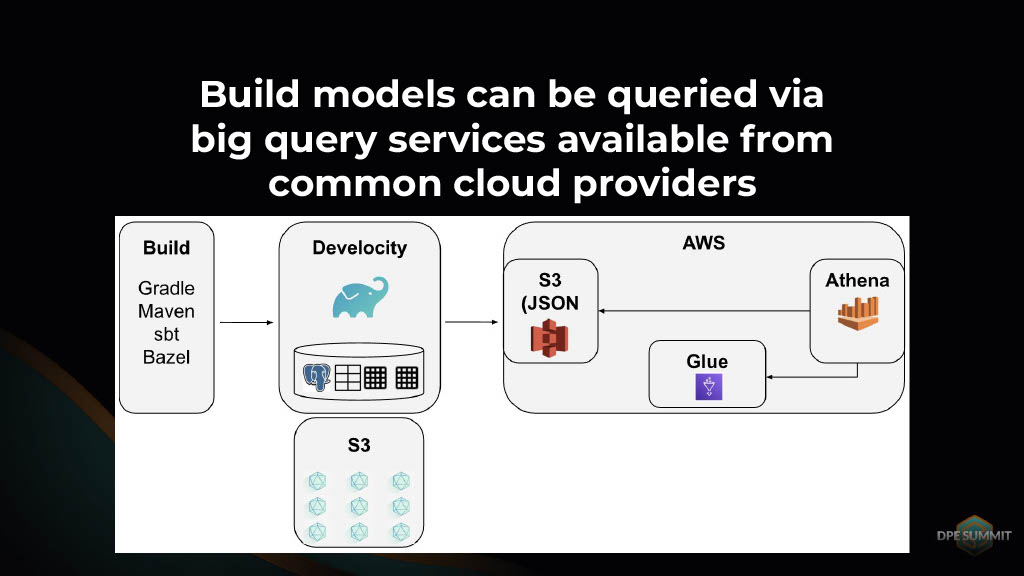 Build models can be queried via big query services available from common cloud providers

Build

Gradle
Maven
sbt
Bazel

Develocity

S3

AWS

S3
(JSON

Athena

Glue

DPE SUMMIT